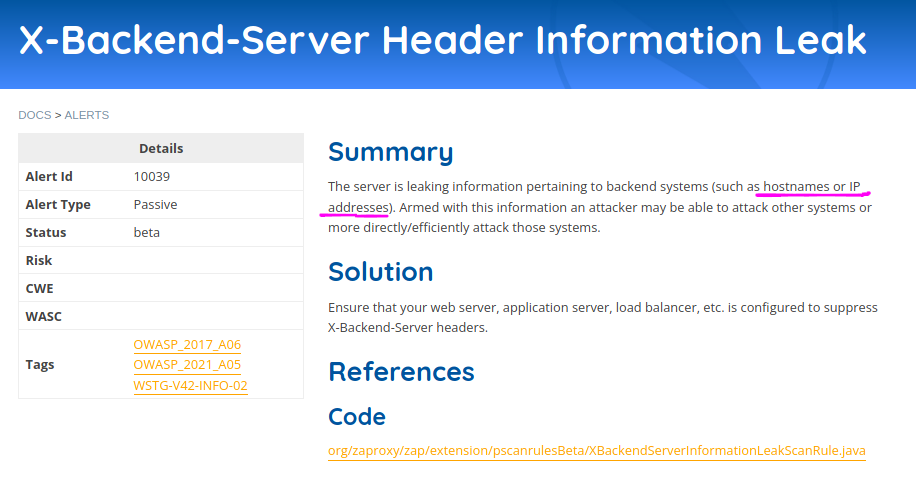 X-Backend-Server Header Information Leak

DOCS > ALERTS

| Details | |
|---|---|
| Alert Id | 10039 |
| Alert Type | Passive |
| Status | beta |
| Risk | |
| CWE | |
| WASC | |
| Tags | OWASP_2017_A06 OWASP_2021_A05 WSTG-V42-INFO-02 |

Summary

The server is leaking information pertaining to backend systems (such as hostnames or IP addresses). Armed with this information an attacker may be able to attack other systems or more directly/efficiently attack those systems.

Solution

Ensure that your web server, application server, load balancer, etc. is configured to suppress X-Backend-Server headers.

References

Code

org/zaproxy/zap/extension/pscanrulesBeta/XBackendServerInformationLeakScanRule.java